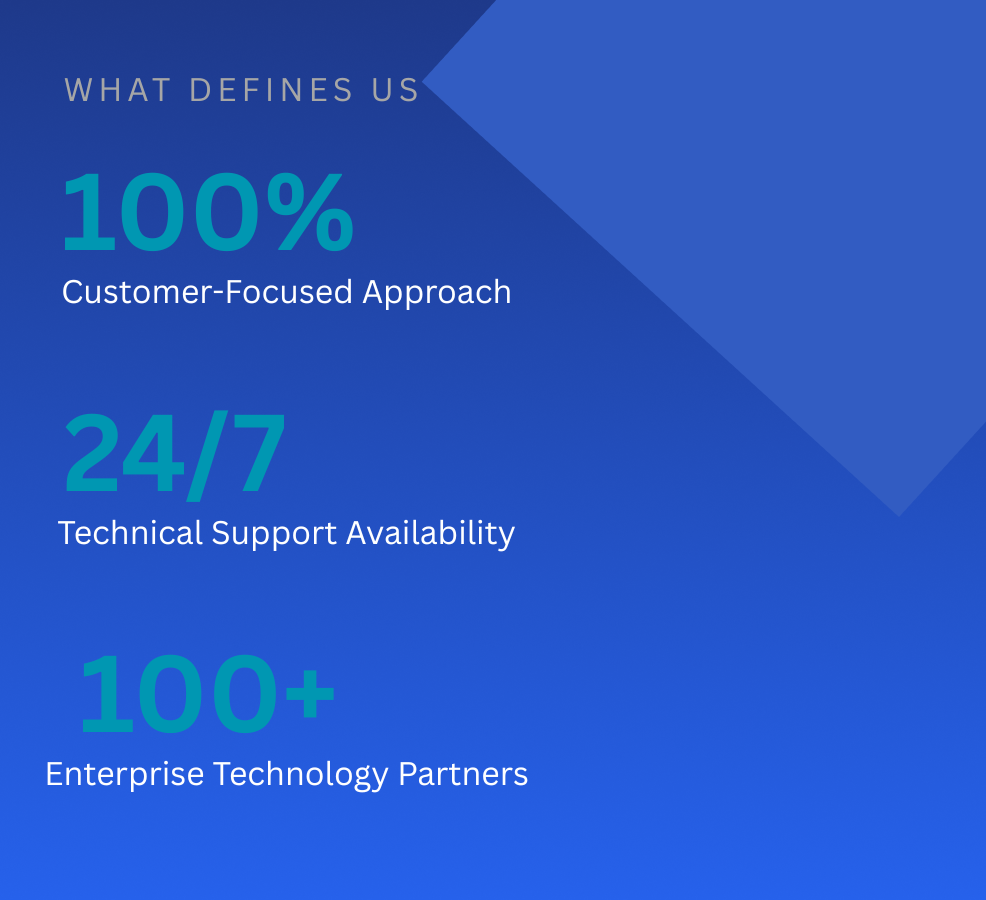 WHAT DEFINES US

100%

Customer-Focused Approach

24/7

Technical Support Availability

100+

Enterprise Technology Partners